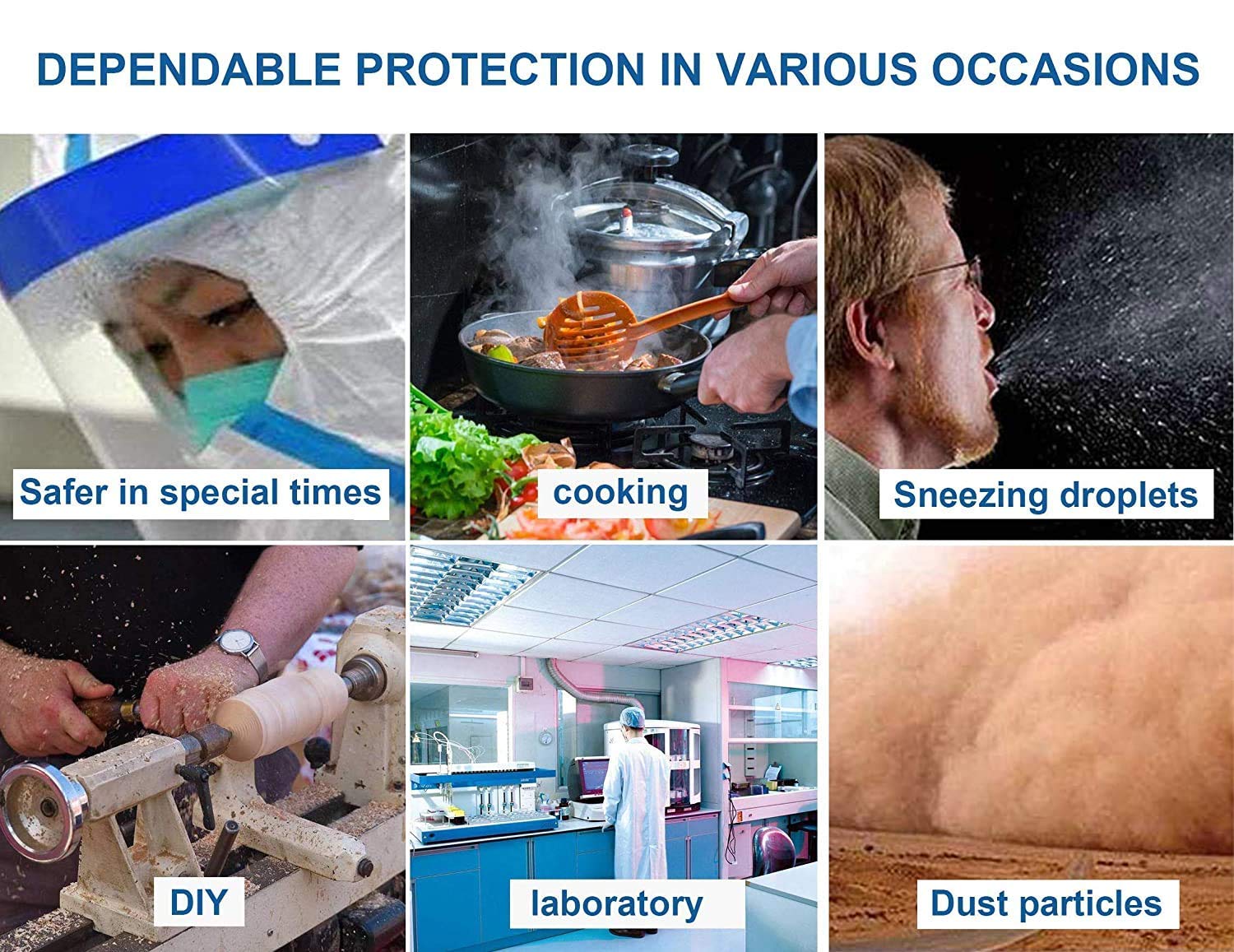 DEPENDABLE PROTECTION IN VARIOUS OCCASIONS

Safer in special times

cooking

Sneezing droplets

DIY

laboratory

Dust particles